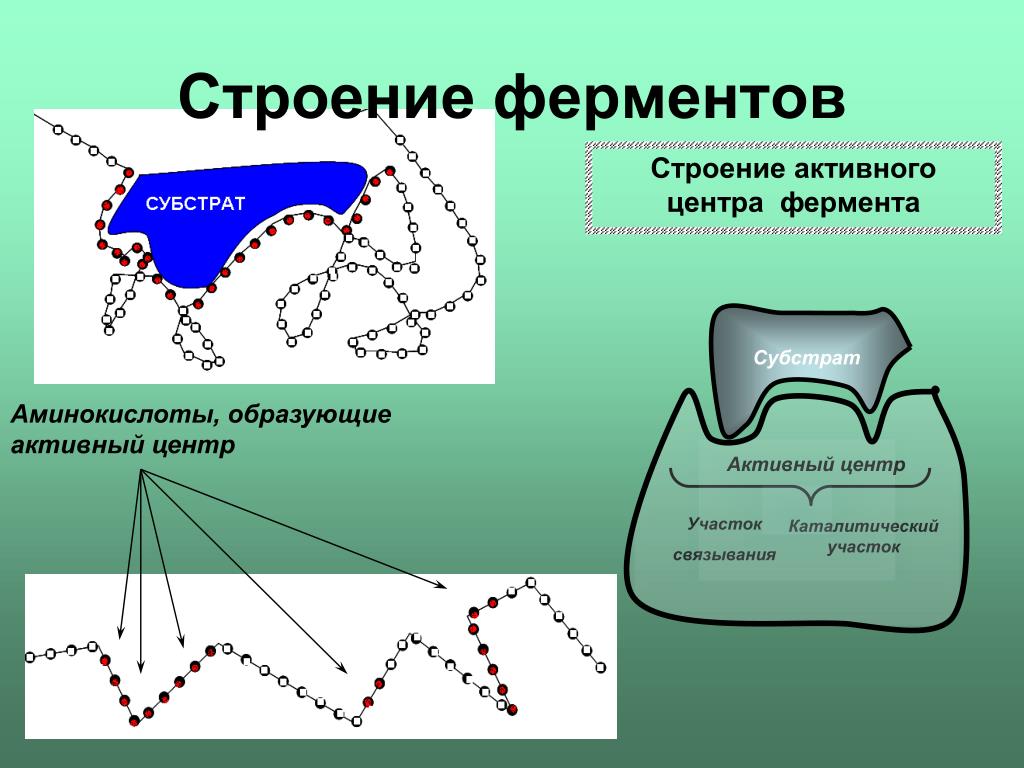 Строение ферментов

СУБСТРАТ

Строение активного центра фермента

Аминокислоты, образующие активный центр

Субстрат

Активный центр

Участок связывания

Каталитический участок